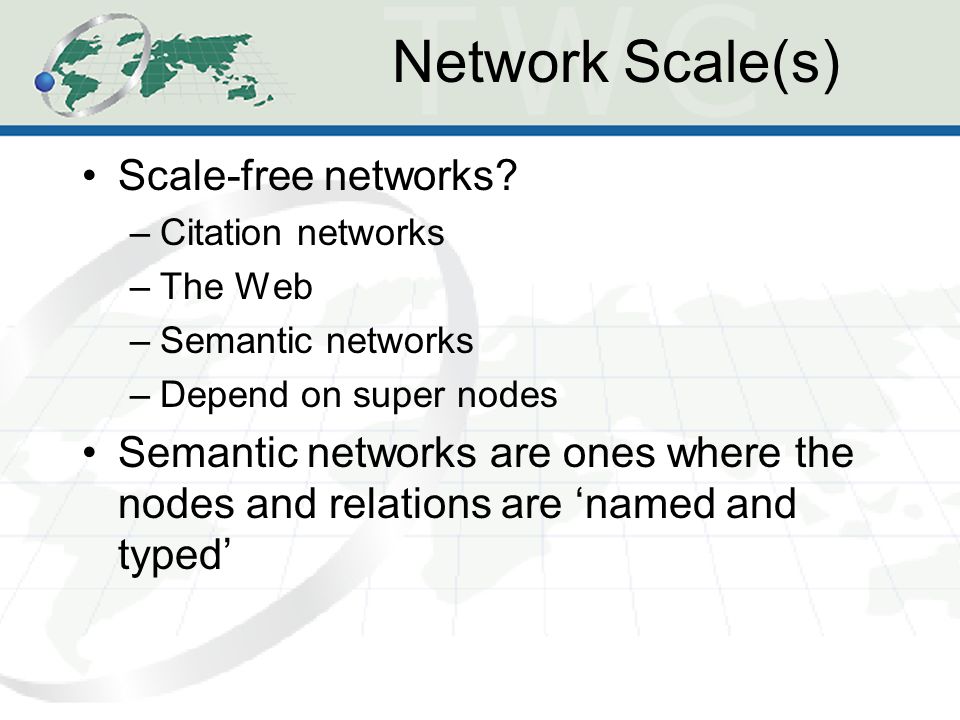 TWC

Network Scale(s)

• Scale-free networks?
 – Citation networks
 – The Web
 – Semantic networks
 – Depend on super nodes
• Semantic networks are ones where the nodes and relations are ‘named and typed’